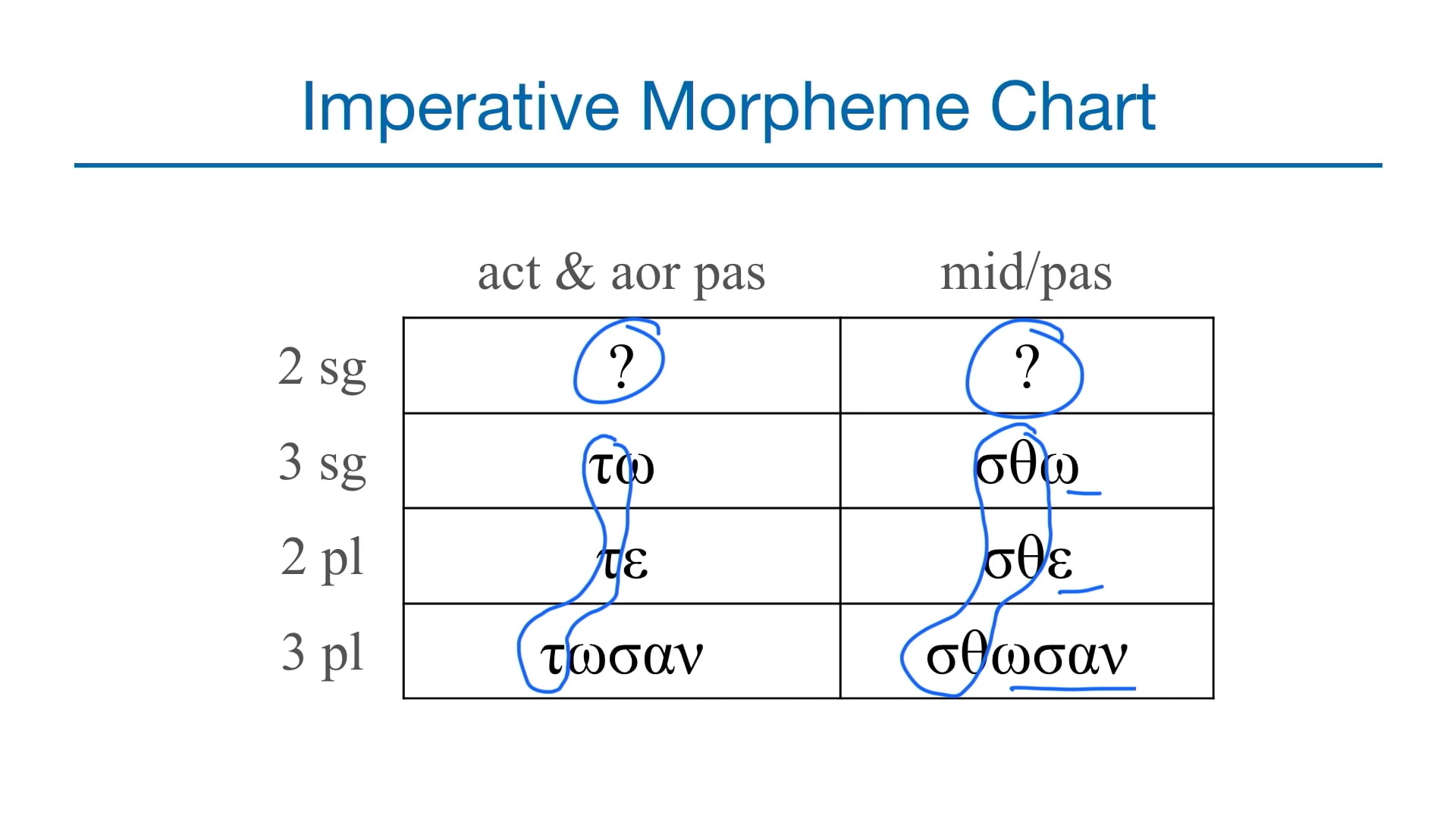 Imperative Morpheme Chart

| | act & aor pas | mid/pas |
|---|---|---|
| 2 sg | ? | ? |
| 3 sg | τω | σθω |
| 2 pl | τε | σθε |
| 3 pl | τωσαν | σθωσαν |